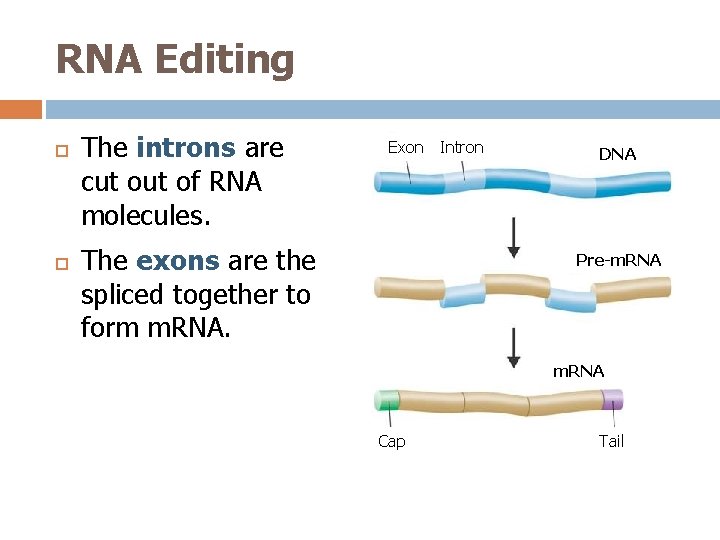 RNA Editing

The introns are cut out of RNA molecules.

The exons are the spliced together to form mRNA.

Exon Intron DNA

Pre-mRNA

mRNA

Cap Tail